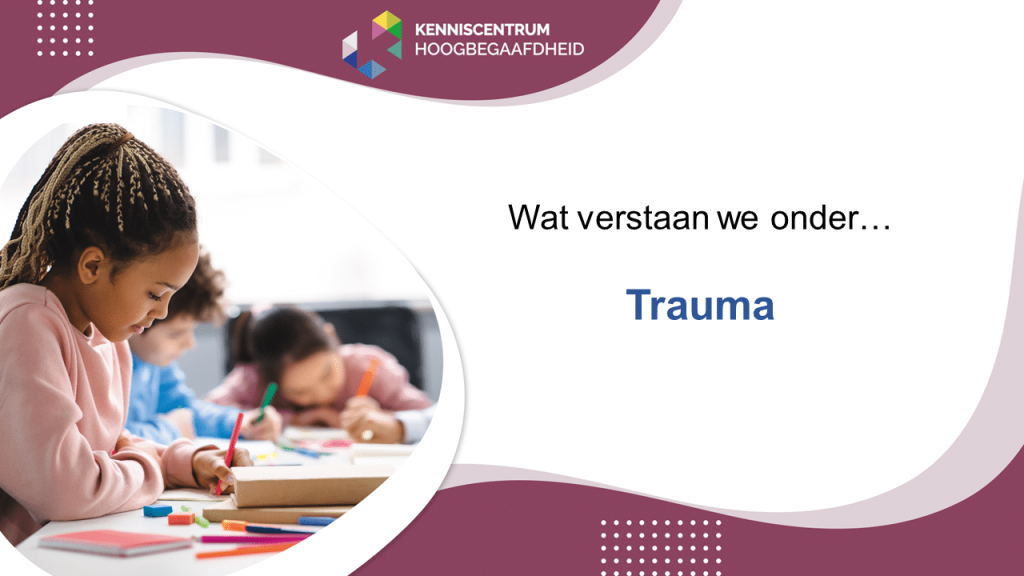 KENNISCENTRUM
HOOGBEGAAFDHEID

Wat verstaan we onder…

Trauma